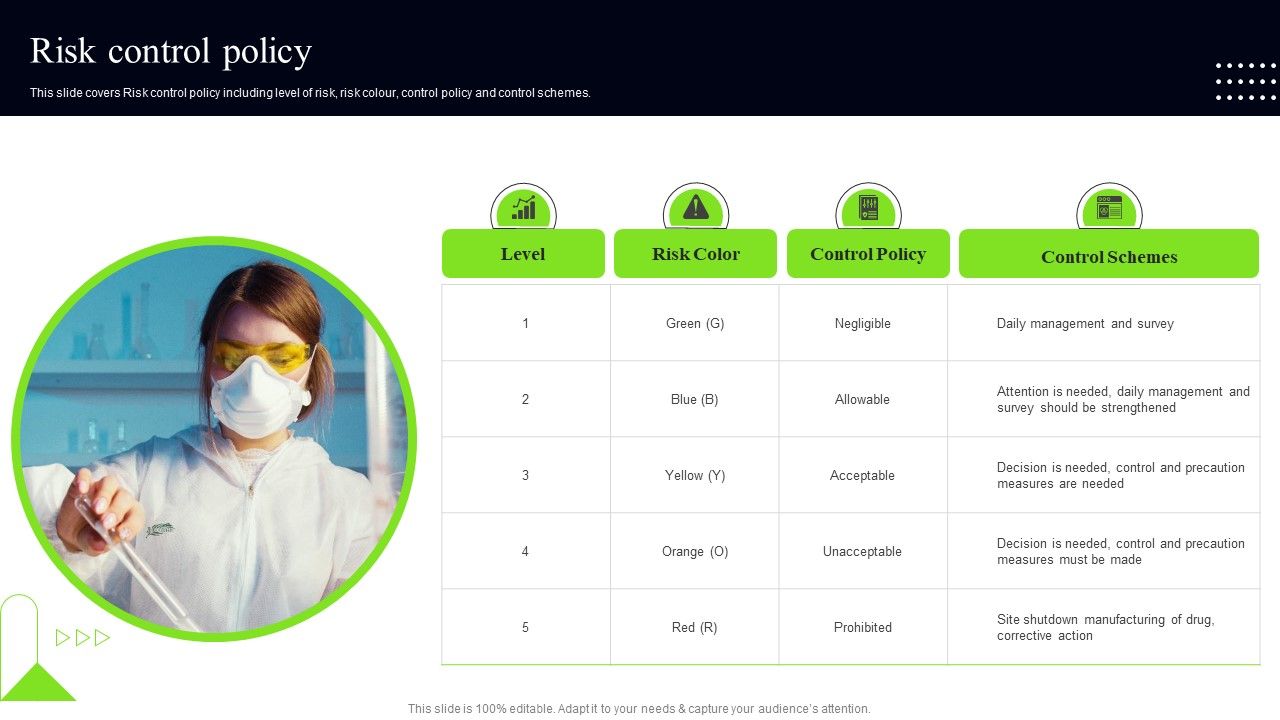 Risk control policy

This slide covers Risk control policy including level of risk, risk colour, control policy and control schemes.

| Level | Risk Color | Control Policy | Control Schemes |
|---|---|---|---|
| 1 | Green (G) | Negligible | Daily management and survey |
| 2 | Blue (B) | Allowable | Attention is needed, daily management and survey should be strengthened |
| 3 | Yellow (Y) | Acceptable | Decision is needed, control and precaution measures are needed |
| 4 | Orange (O) | Unacceptable | Decision is needed, control and precaution measures must be made |
| 5 | Red (R) | Prohibited | Site shutdown manufacturing of drug, corrective action |

This slide is 100% editable. Adapt it to your needs & capture your audience's attention.